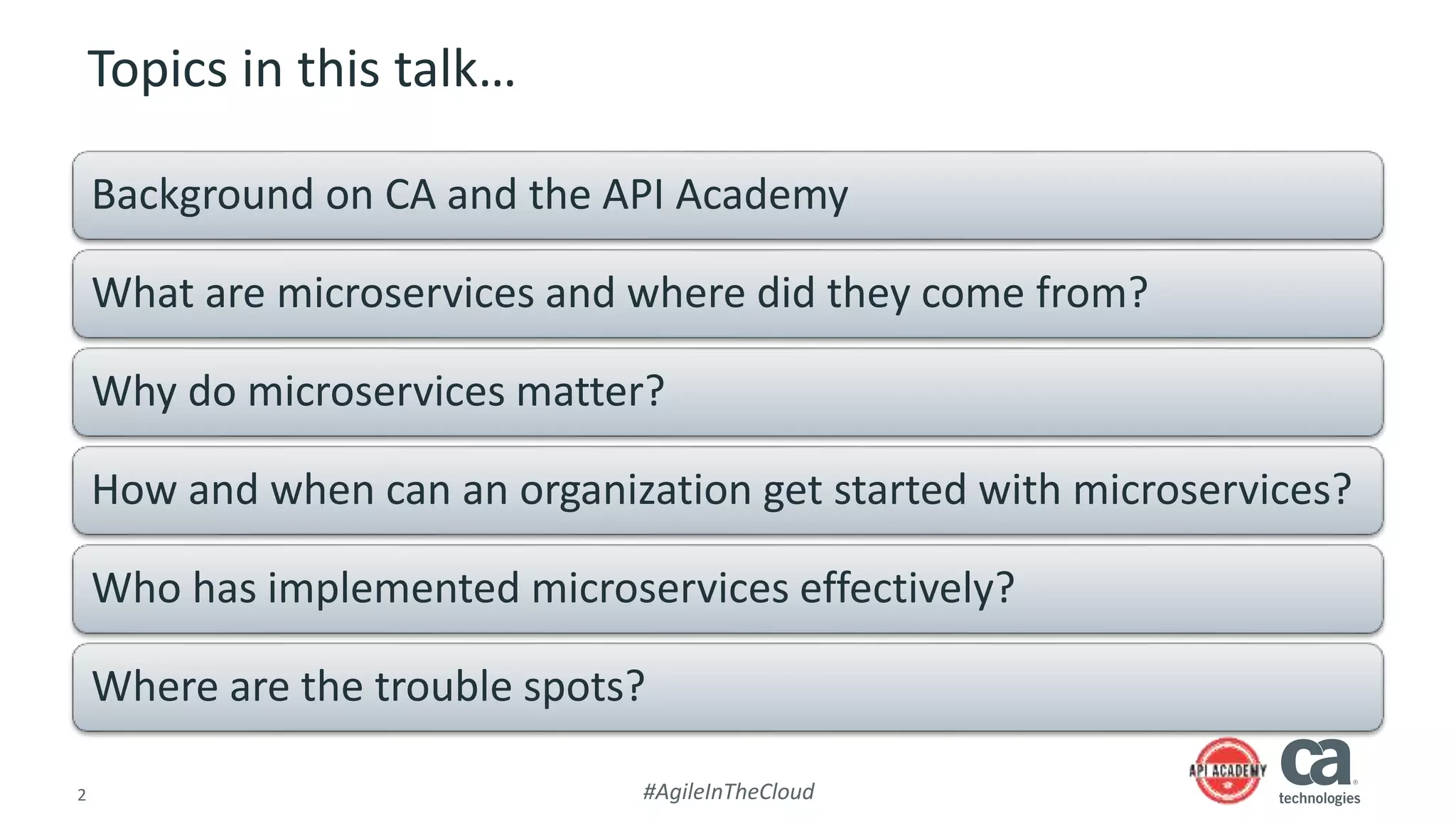 Topics in this talk…

Background on CA and the API Academy

What are microservices and where did they come from?

Why do microservices matter?

How and when can an organization get started with microservices?

Who has implemented microservices effectively?

Where are the trouble spots?

2

#AgileInTheCloud

API ACADEMY

ca technologies